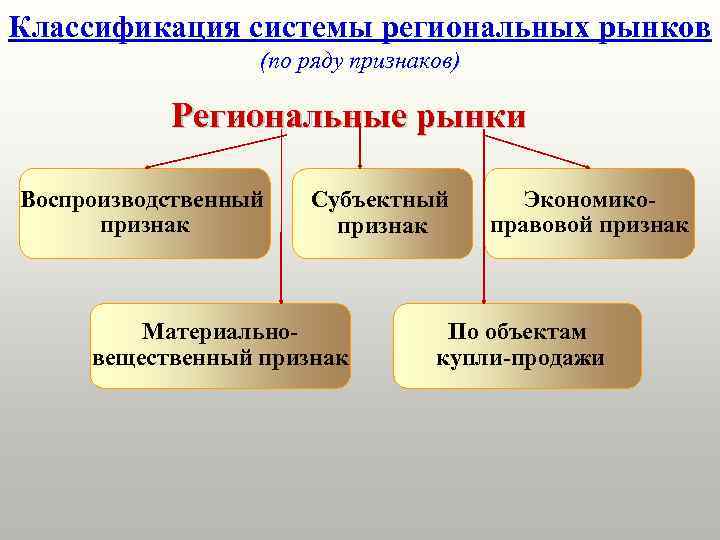 Классификация системы региональных рынков
(по ряду признаков)

Региональные рынки

Воспроизводственный признак

Субъектный признак

Экономико-правовой признак

Материально-вещественный признак

По объектам купли-продажи